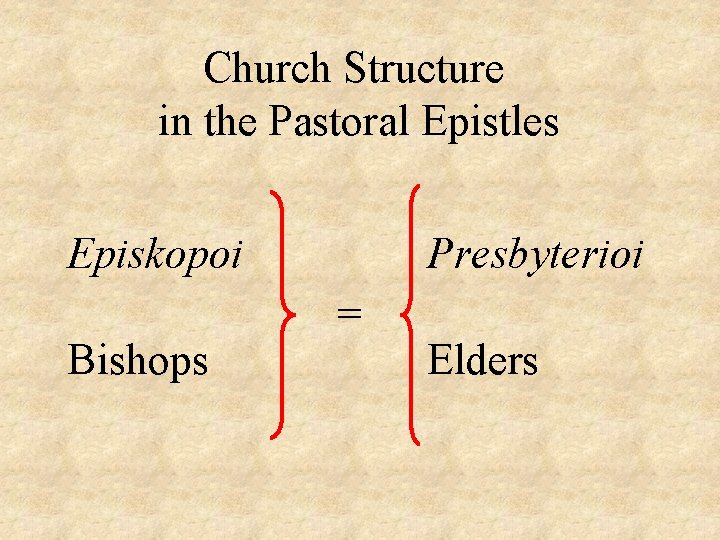 Church Structure
in the Pastoral Epistles

Episkopoi

Bishops

=

Presbyterioi

Elders